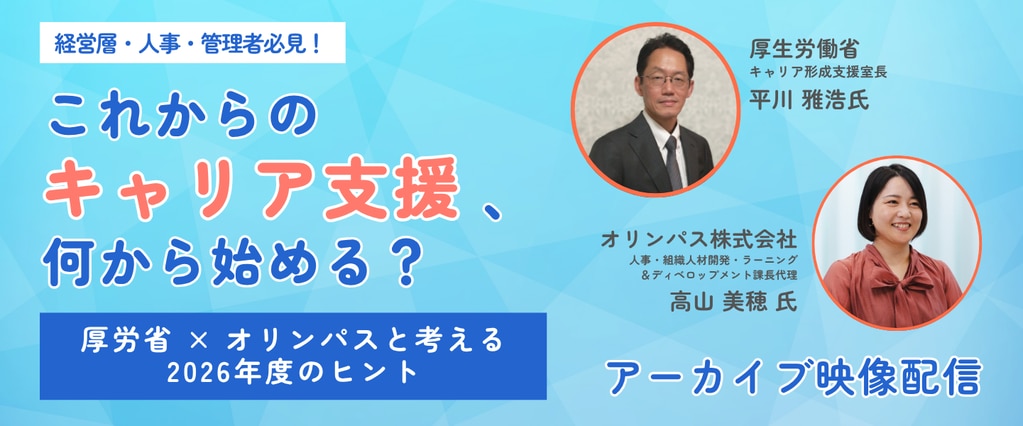 経営層・人事・管理者必見！

これからの
キャリア支援、
何から始める？

厚労省 × オリンパスと考える
2026年度のヒント

厚生労働省
キャリア形成支援室長
平川 雅浩氏

オリンパス株式会社
人事・組織人材開発・ラーニング
＆ディベロップメント課長代理
高山 美穂 氏

アーカイブ映像配信